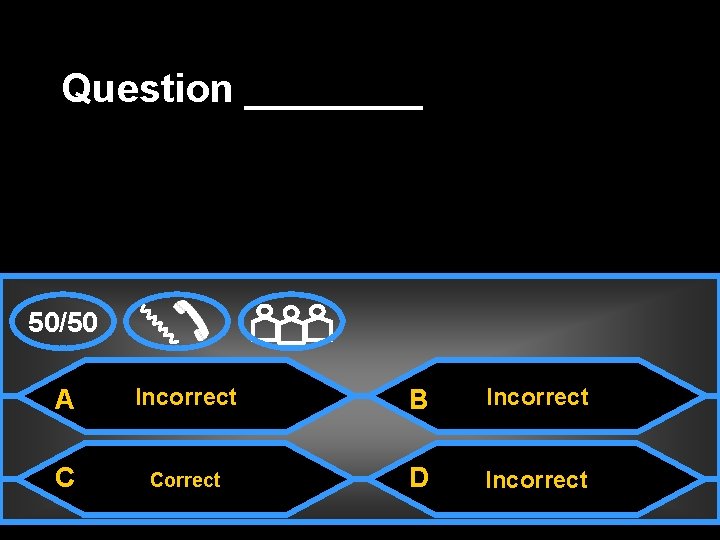 Question ________

50/50

A Incorrect

B Incorrect

C Correct

D Incorrect